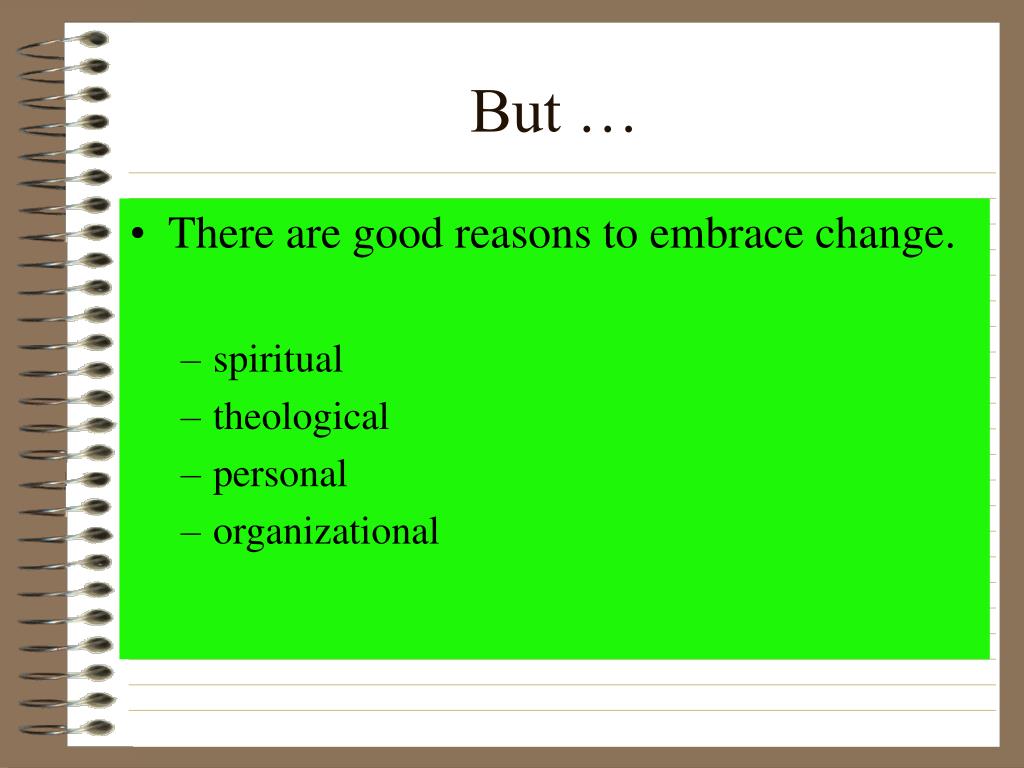 But …

• There are good reasons to embrace change.

– spiritual
– theological
– personal
– organizational